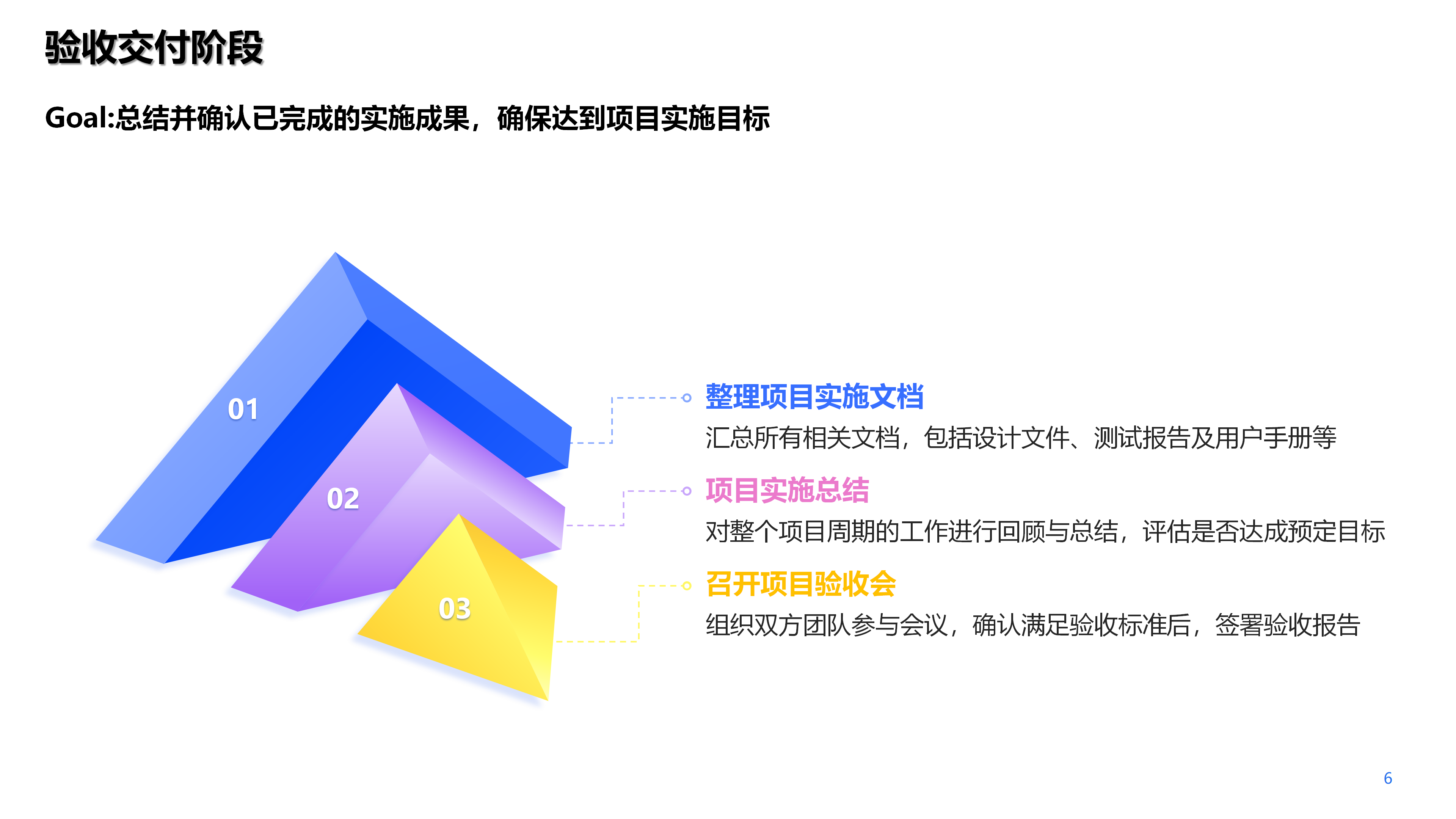 验收交付阶段

Goal:总结并确认已完成的实施成果，确保达到项目实施目标

01

02

03

整理项目实施文档

汇总所有相关文档，包括设计文件、测试报告及用户手册等

项目实施总结

对整个项目周期的工作进行回顾与总结，评估是否达成预定目标

召开项目验收会

组织双方团队参与会议，确认满足验收标准后，签署验收报告

6